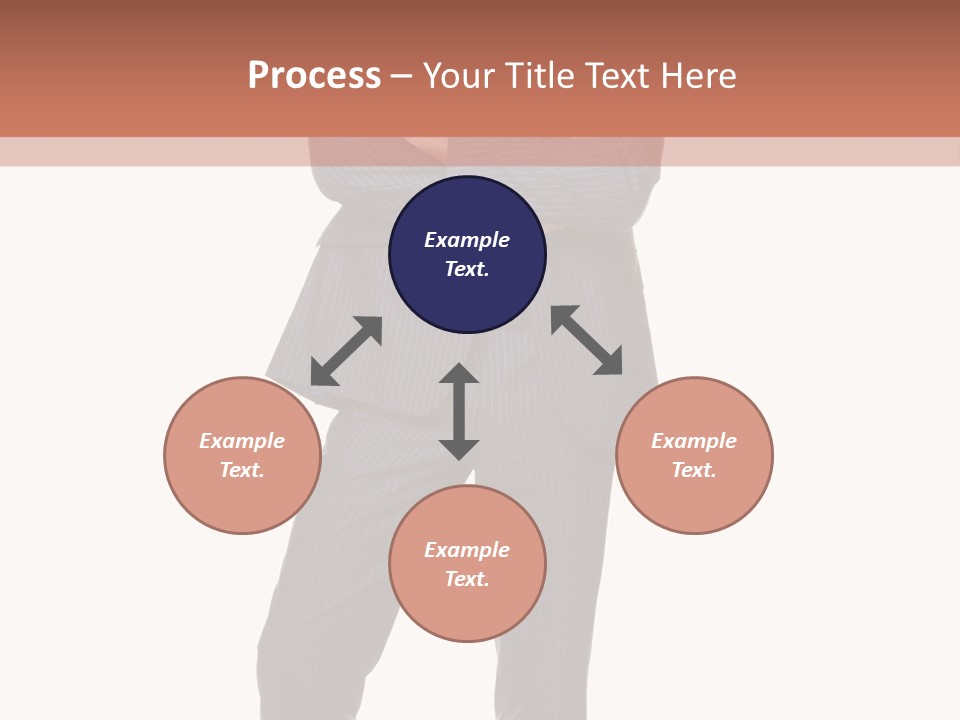 Process – Your Title Text Here

Example Text.

Example Text.

Example Text.

Example Text.